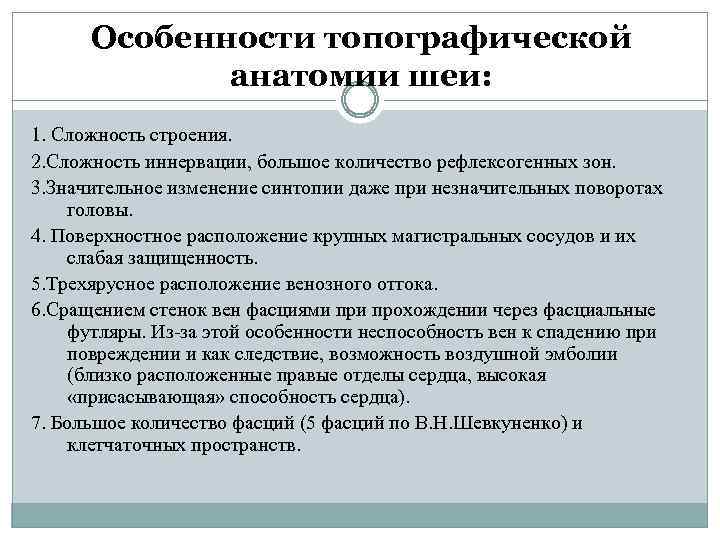 Особенности топографической анатомии шеи:

1. Сложность строения.

2.Сложность иннервации, большое количество рефлексогенных зон.

3.Значительное изменение синтопии даже при незначительных поворотах головы.

4. Поверхностное расположение крупных магистральных сосудов и их слабая защищенность.

5.Трехярусное расположение венозного оттока.

6.Сращением стенок вен фасциями при прохождении через фасциальные футляры. Из-за этой особенности неспособность вен к спадению при повреждении и как следствие, возможность воздушной эмболии (близко расположенные правые отделы сердца, высокая «присасывающая» способность сердца).

7. Большое количество фасций (5 фасций по В.Н.Шевкуненко) и клетчаточных пространств.